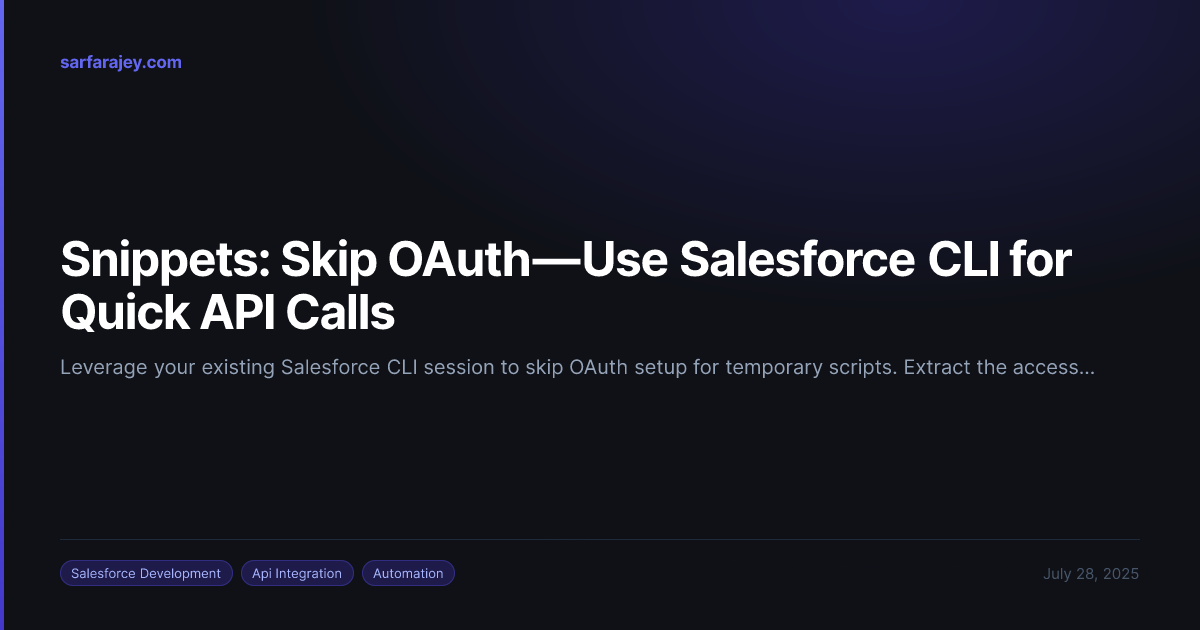 sarfarajey.com

Snippets: Skip OAuth—Use Salesforce CLI for Quick API Calls

Leverage your existing Salesforce CLI session to skip OAuth setup for temporary scripts. Extract the access...

Salesforce Development

Api Integration

Automation

July 28, 2025